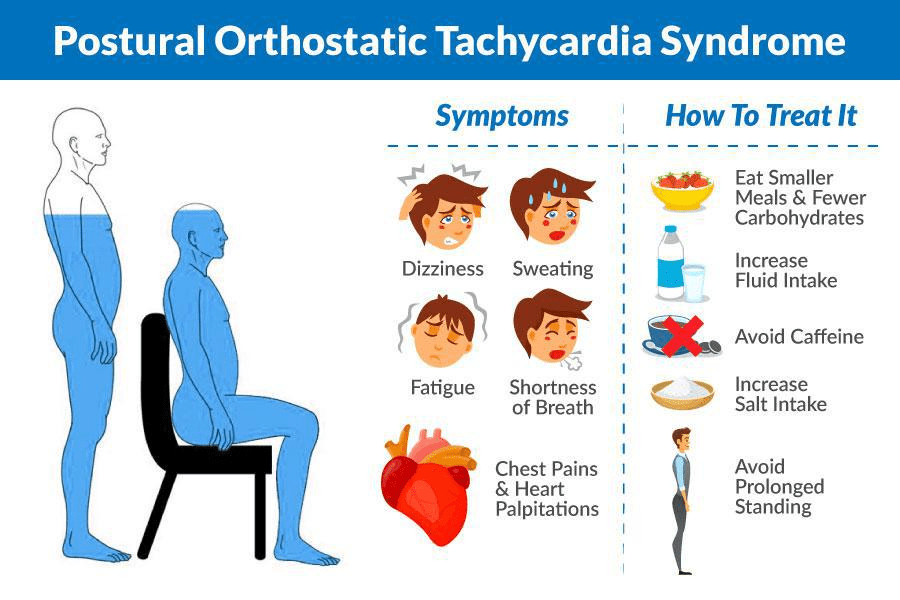 Postural Orthostatic Tachycardia Syndrome

Symptoms

Dizziness

Sweating

Fatigue

Shortness of Breath

Chest Pains & Heart Palpitations

How To Treat It

Eat Smaller Meals & Fewer Carbohydrates

Increase Fluid Intake

Avoid Caffeine

Increase Salt Intake

Avoid Prolonged Standing